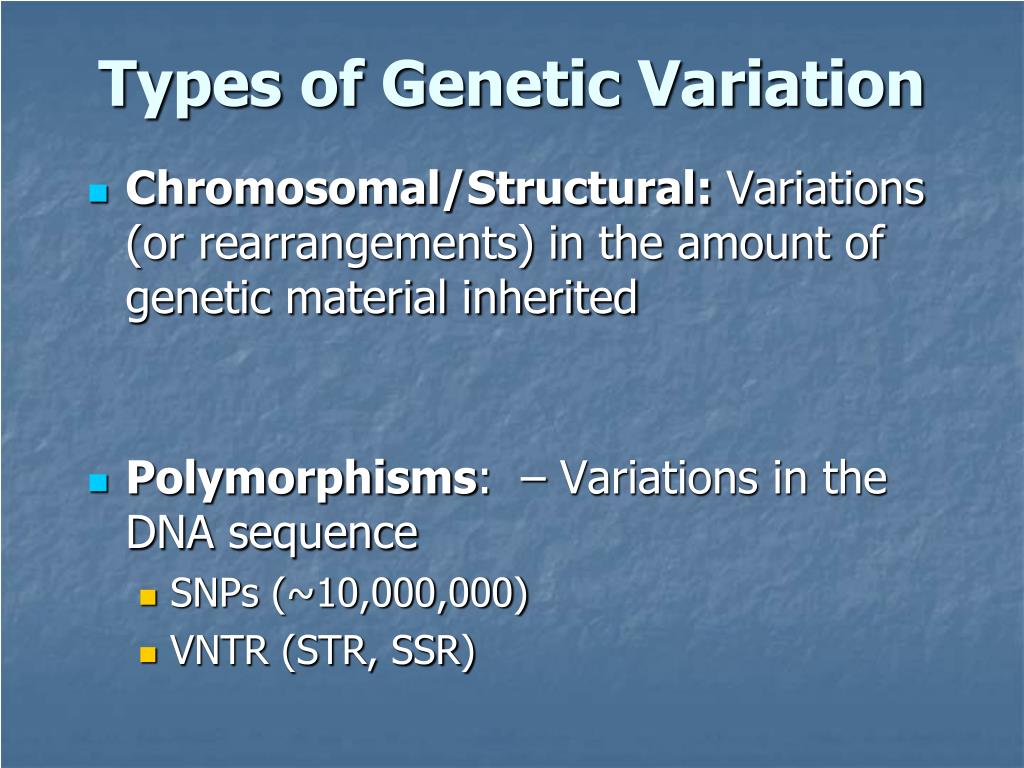 Types of Genetic Variation

Chromosomal/Structural: Variations (or rearrangements) in the amount of genetic material inherited

Polymorphisms: – Variations in the DNA sequence

SNPs (~10,000,000)

VNTR (STR, SSR)